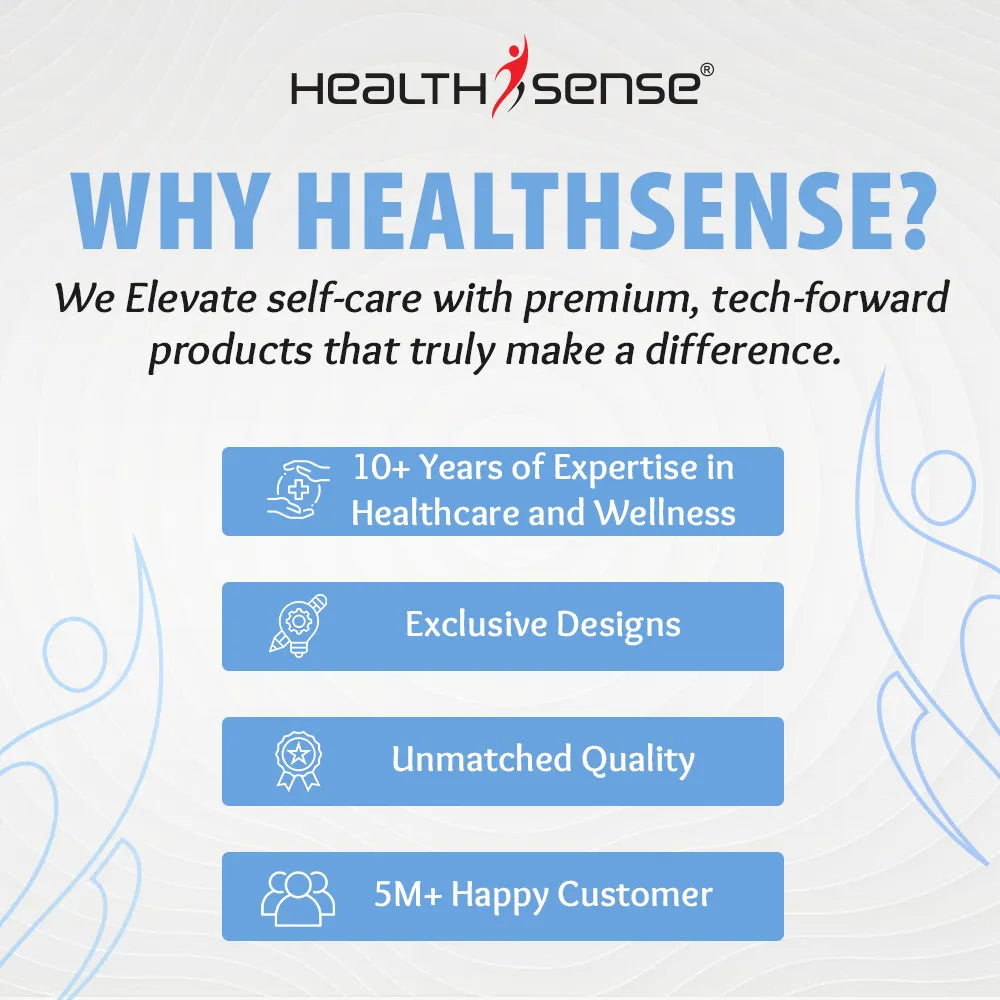 HEALTHSENSE®

WHY HEALTHSENSE?

We Elevate self-care with premium, tech-forward products that truly make a difference.

10+ Years of Expertise in Healthcare and Wellness

Exclusive Designs

Unmatched Quality

5M+ Happy Customer